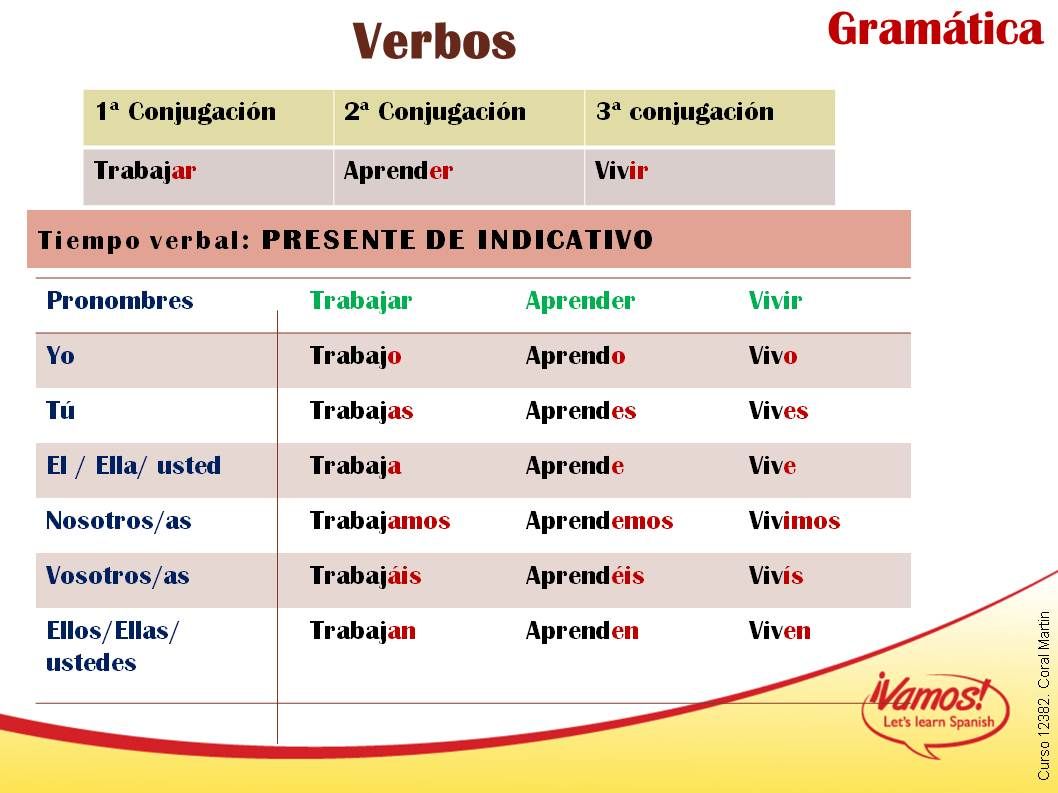 Verbos

Gramática

| 1ª Conjugación | 2ª Conjugación | 3ª conjugación |
|---|---|---|
| Trabajar | Aprender | Vivir |

Tiempo verbal: PRESENTE DE INDICATIVO

| Pronombres | Trabajar | Aprender | Vivir |
|---|---|---|---|
| Yo | Trabajo | Aprendo | Vivo |
| Tú | Trabajas | Aprendes | Vives |
| El / Ella/ usted | Trabaja | Aprende | Vive |
| Nosotros/as | Trabajamos | Aprendemos | Vivimos |
| Vosotros/as | Trabajáis | Aprendéis | Vivís |
| Ellos/Ellas/ ustedes | Trabajan | Aprenden | Viven |

¡Vamos! Let's learn Spanish

Curso 12382. Coral Martin